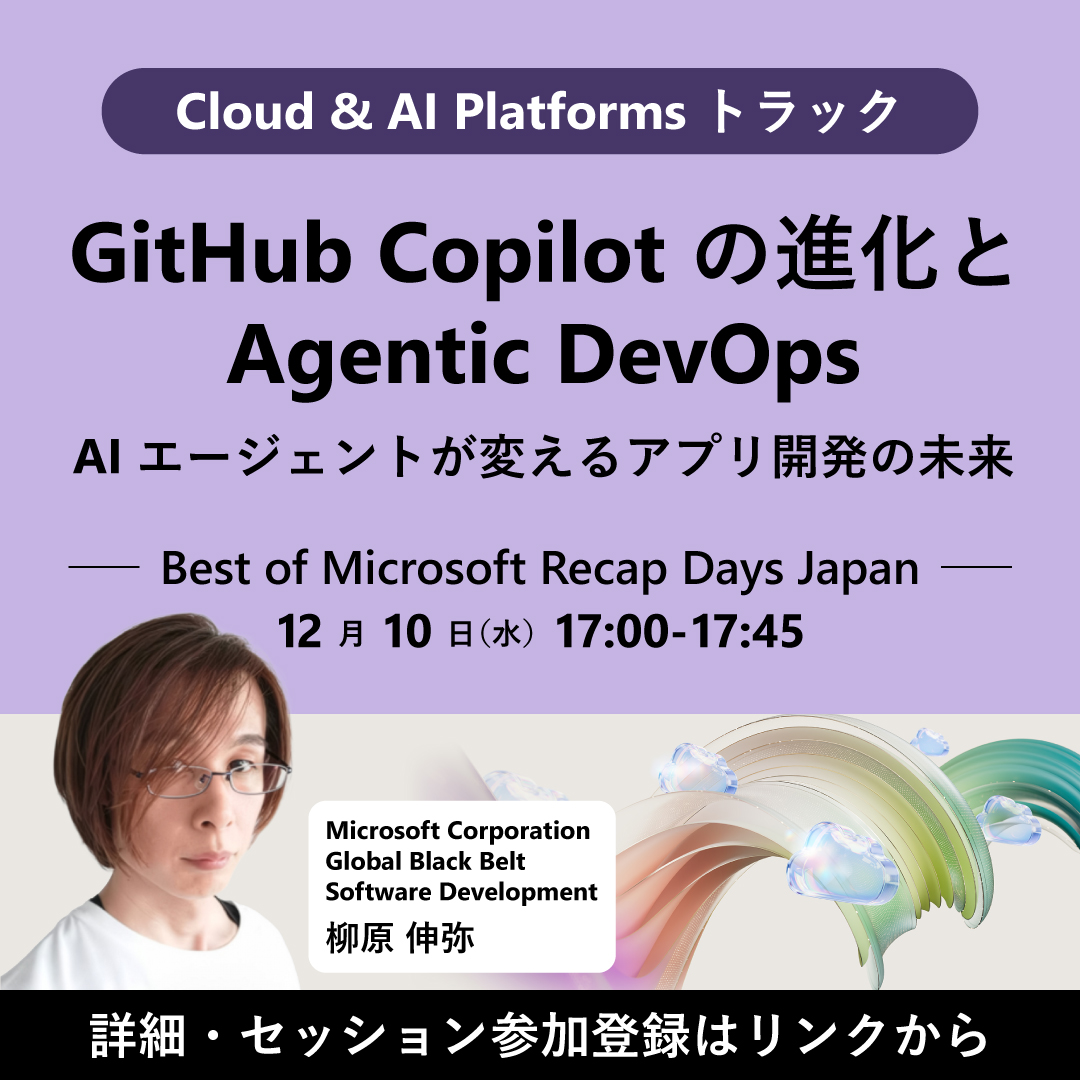 Cloud & AI Platforms トラック

GitHub Copilot の進化と Agentic DevOps

AI エージェントが変えるアプリ開発の未来

Best of Microsoft Recap Days Japan

12 月 10 日（水） 17:00-17:45

Microsoft Corporation
Global Black Belt
Software Development
柳原 伸弥

詳細・セッション参加登録はリンクから